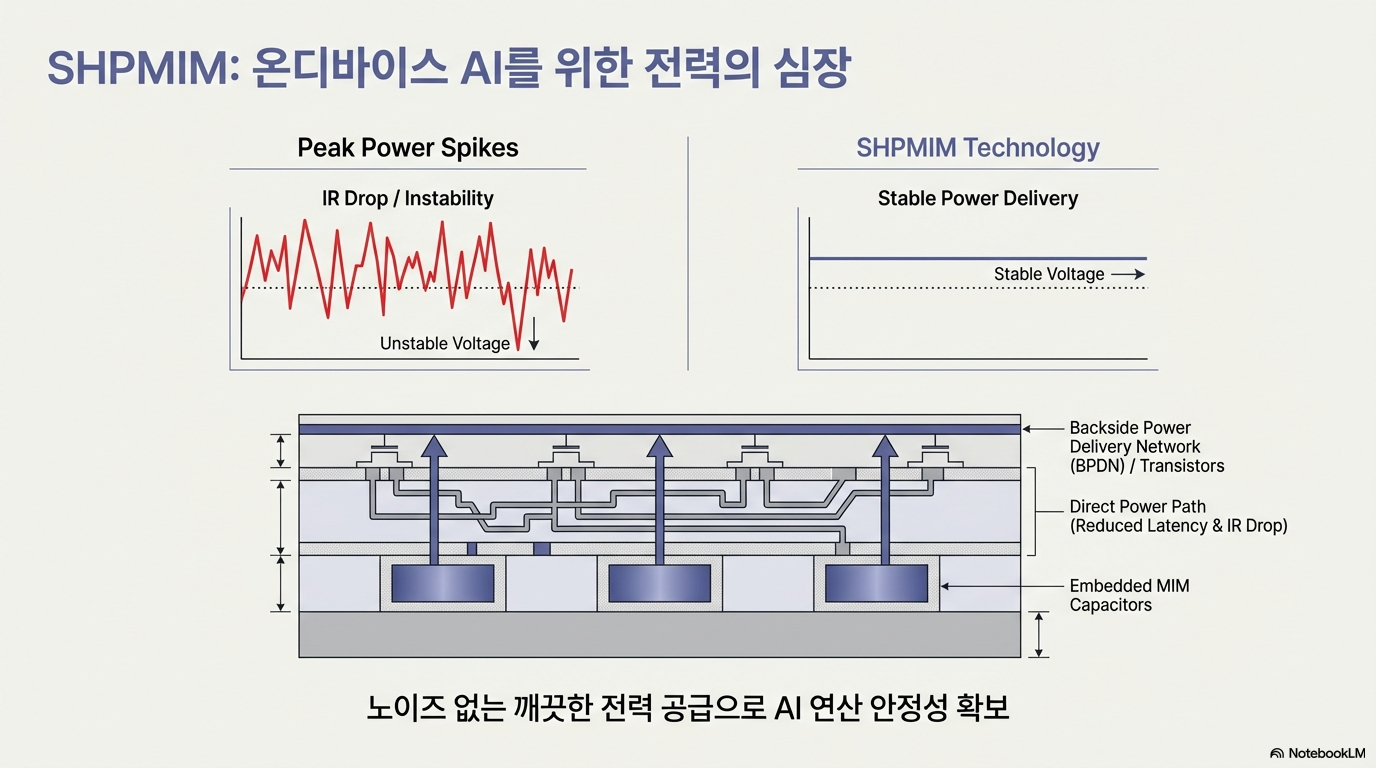 SHPMIM: 온디바이스 AI를 위한 전력의 심장

Peak Power Spikes

IR Drop / Instability

Unstable Voltage

SHPMIM Technology

Stable Power Delivery

Stable Voltage

Backside Power Delivery Network (BPDN) / Transistors

Direct Power Path (Reduced Latency & IR Drop)

Embedded MIM Capacitors

노이즈 없는 깨끗한 전력 공급으로 AI 연산 안정성 확보

NotebookLM